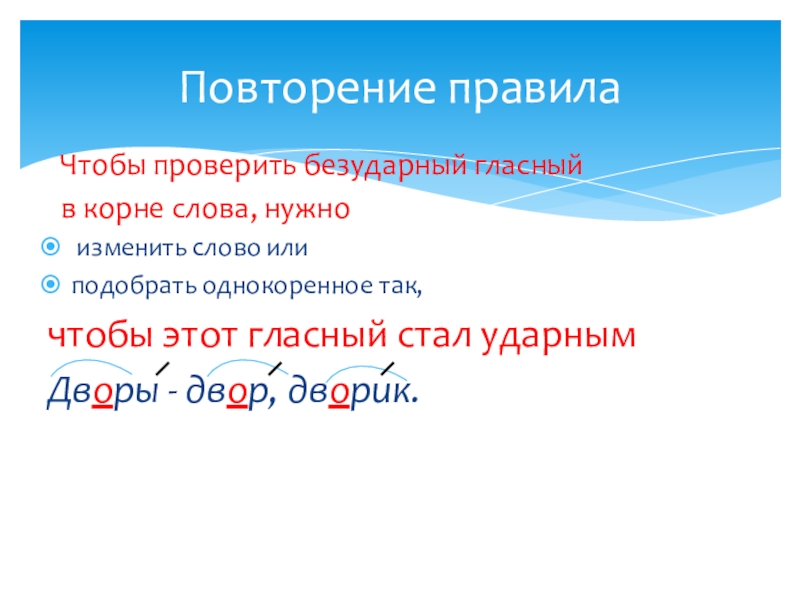 Повторение правила

Чтобы проверить безударный гласный в корне слова, нужно

изменить слово или

подобрать однокоренное так,

чтобы этот гласный стал ударным

Дворы - двор, дворик.